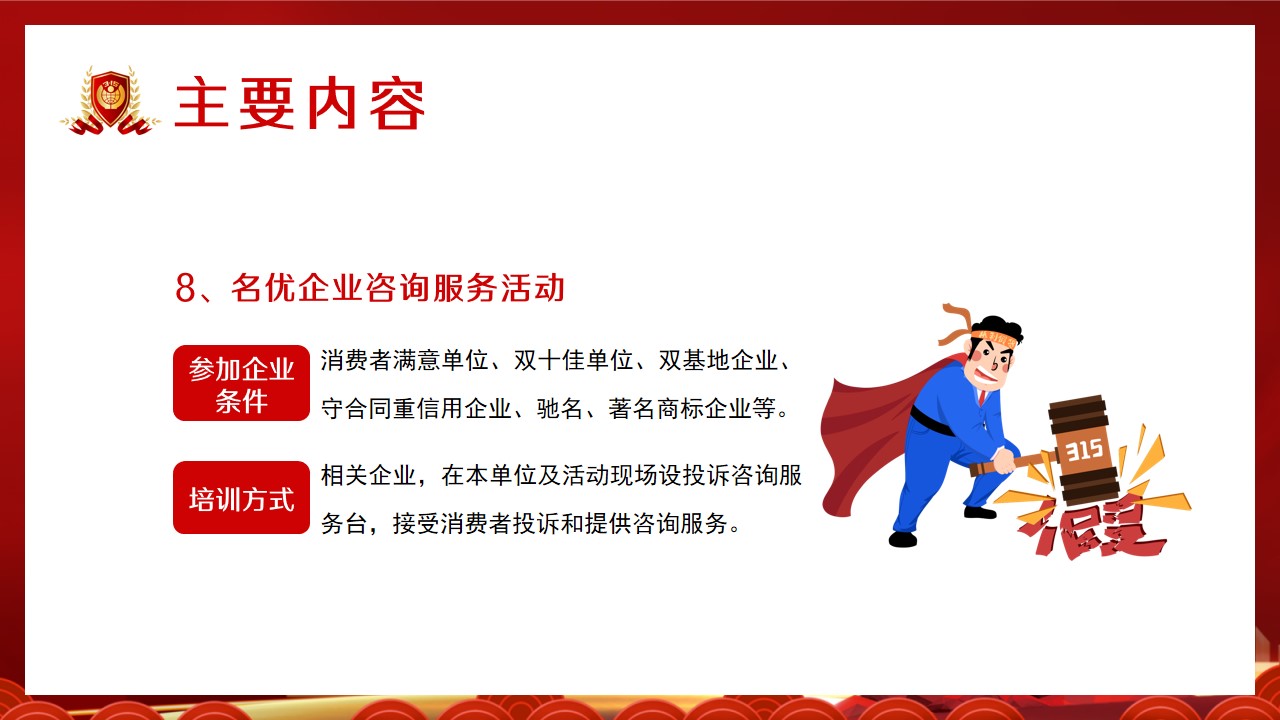 主要内容

8、名优企业咨询服务活动

参加企业条件

消费者满意单位、双十佳单位、双基地企业、守合同重信用企业、驰名、著名商标企业等。

培训方式

相关企业，在本单位及活动现场设投诉咨询服务台，接受消费者投诉和提供咨询服务。

315

假